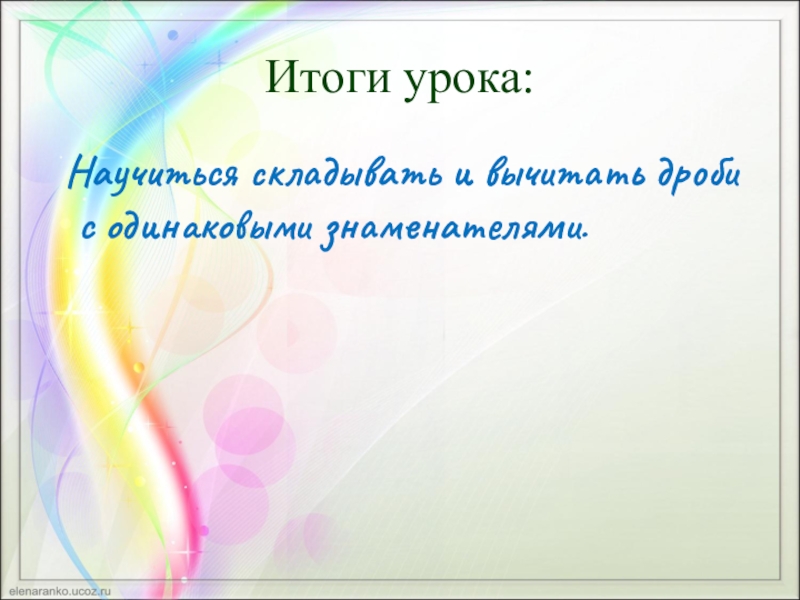 Итоги урока:

Научиться складывать и вычитать дроби с одинаковыми знаменателями.

elenaranko.ucoz.ru